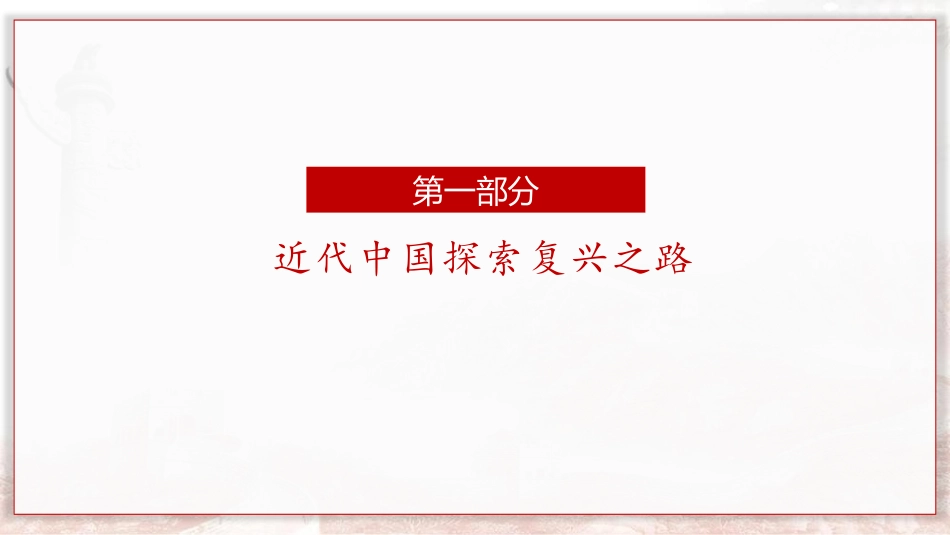 第一部分

近代中国探索复兴之路